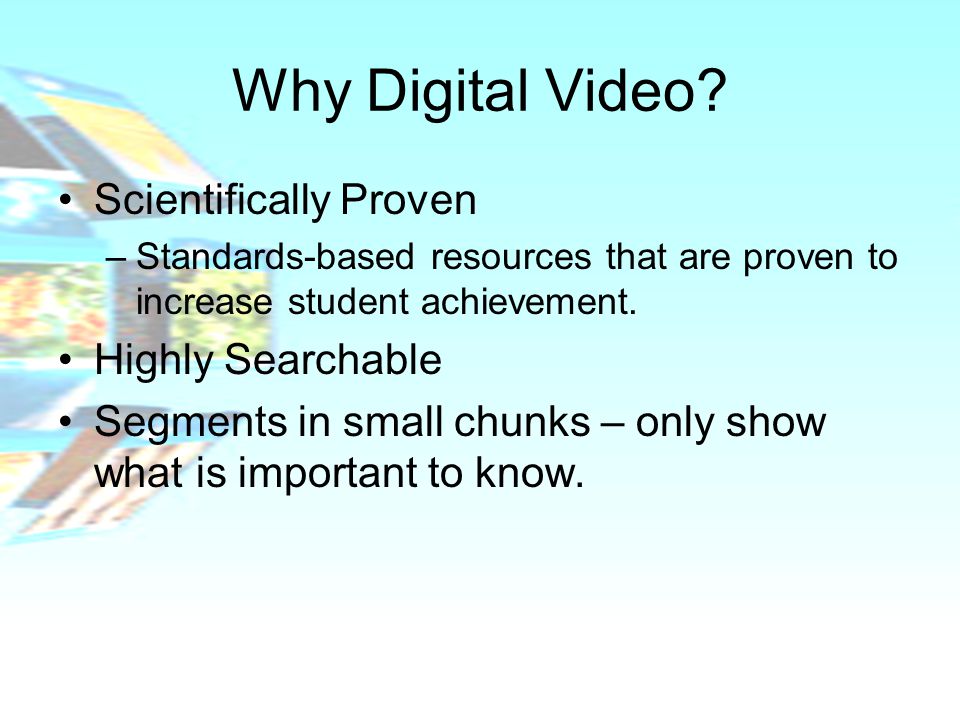 Why Digital Video?

• Scientifically Proven
– Standards-based resources that are proven to increase student achievement.
• Highly Searchable
• Segments in small chunks – only show what is important to know.